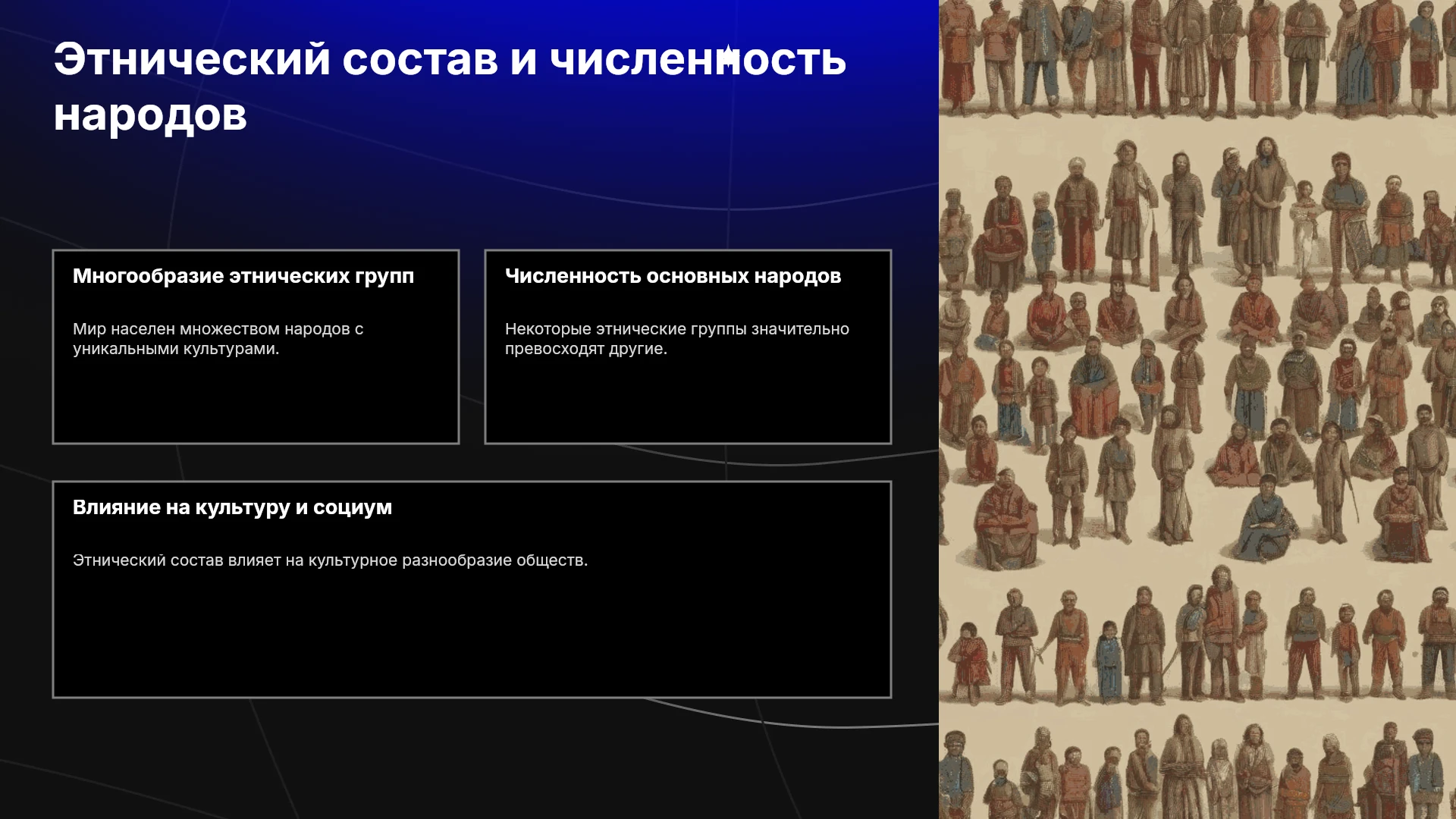 Этнический состав и численность народов

Многообразие этнических групп

Мир населен множеством народов с уникальными культурами.

Численность основных народов

Некоторые этнические группы значительно превосходят другие.

Влияние на культуру и социум

Этнический состав влияет на культурное разнообразие обществ.